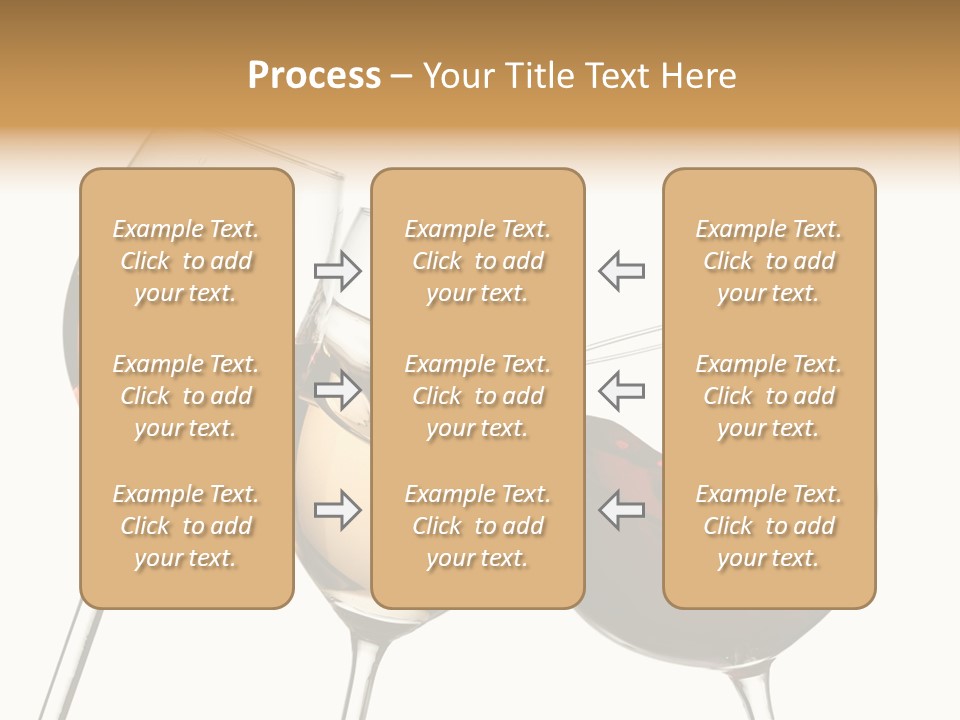 Process – Your Title Text Here

Example Text. Click to add your text.

Example Text. Click to add your text.

Example Text. Click to add your text.

Example Text. Click to add your text.

Example Text. Click to add your text.

Example Text. Click to add your text.

Example Text. Click to add your text.

Example Text. Click to add your text.

Example Text. Click to add your text.